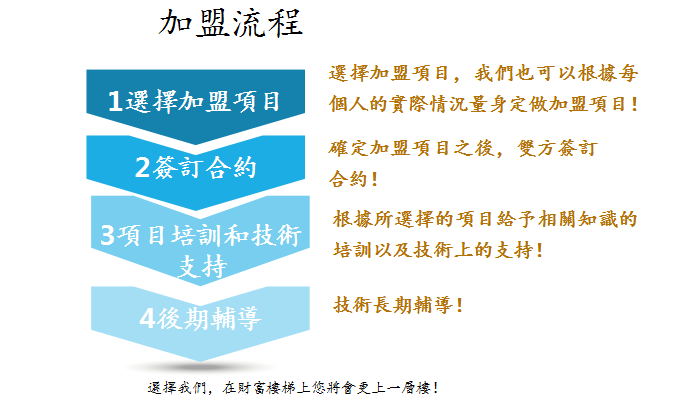 加盟流程

1選擇加盟項目

選擇加盟項目，我們也可以根據每個人的實際情況量身定做加盟項目！

2簽訂合約

確定加盟項目之後，雙方簽訂合約！

3項目培訓和技術支持

根據所選擇的項目給予相關知識的培訓以及技術上的支持！

4後期輔導

技術長期輔導！

選擇我們，在財富樓梯上您將會更上一層樓！